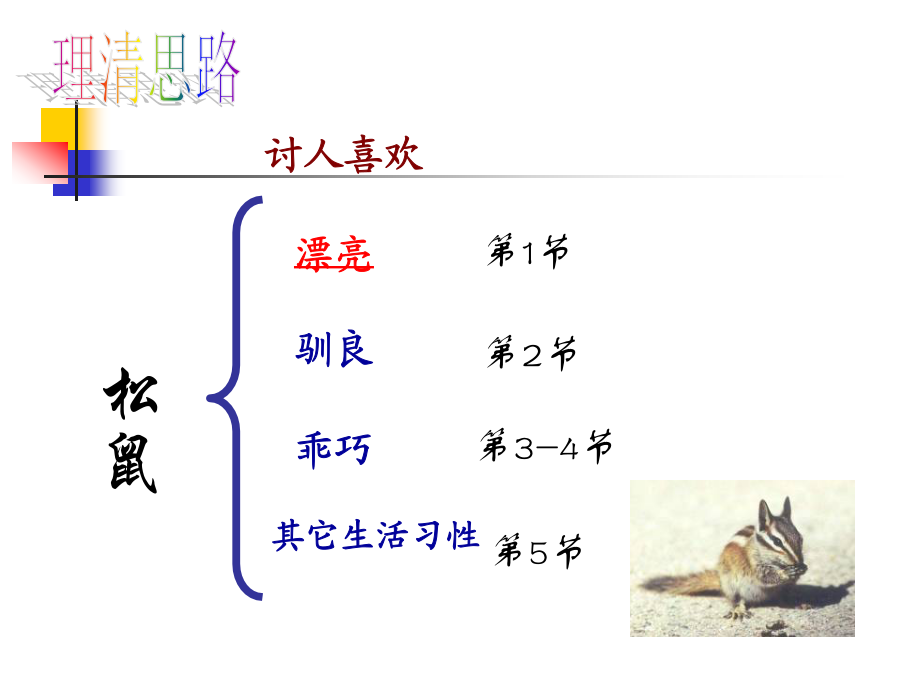 理清思路

讨人喜欢

松鼠

漂亮 第1节

驯良 第2节

乖巧 第3—4节

其它生活习性 第5节